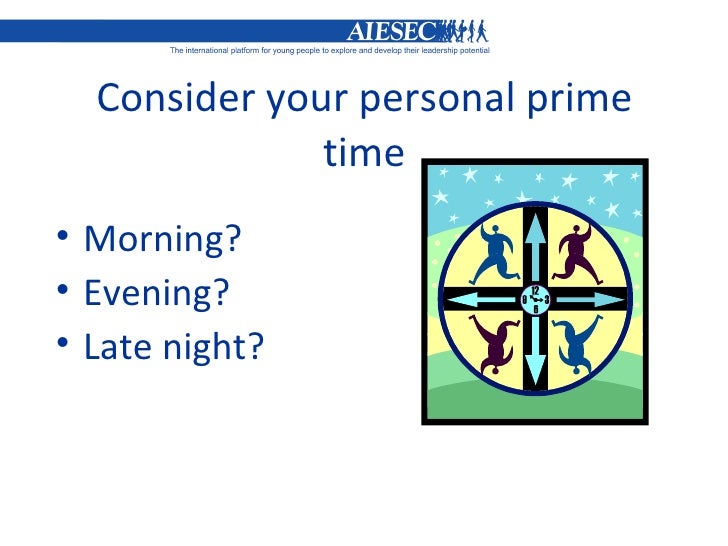 AIESEC
The international platform for young people to explore and develop their leadership potential

Consider your personal prime time

• Morning?
• Evening?
• Late night?

12
9
3
6